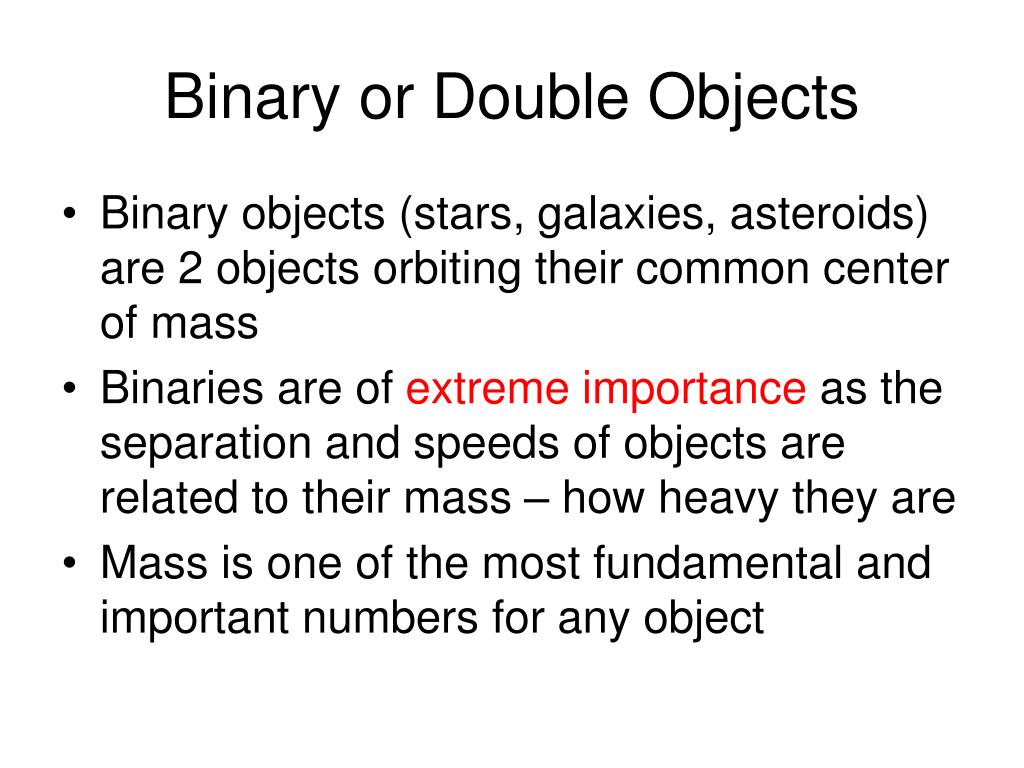 Binary or Double Objects

• Binary objects (stars, galaxies, asteroids) are 2 objects orbiting their common center of mass
• Binaries are of extreme importance as the separation and speeds of objects are related to their mass – how heavy they are
• Mass is one of the most fundamental and important numbers for any object